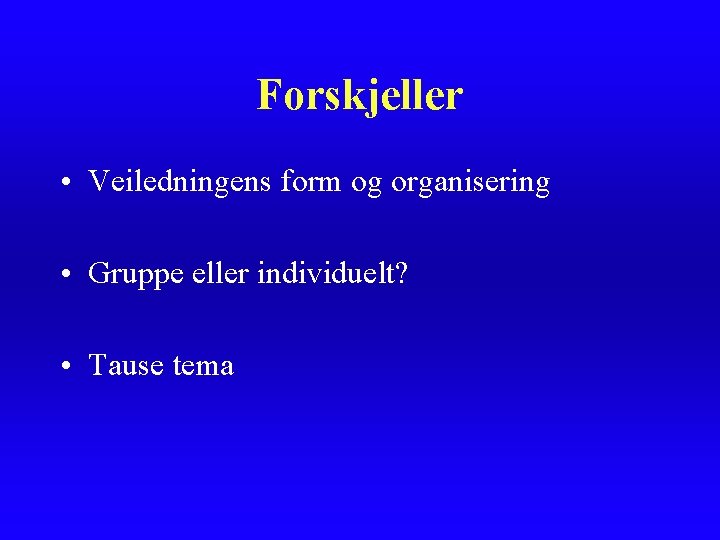 Forskjeller

• Veiledningens form og organisering

• Gruppe eller individuelt?

• Tause tema